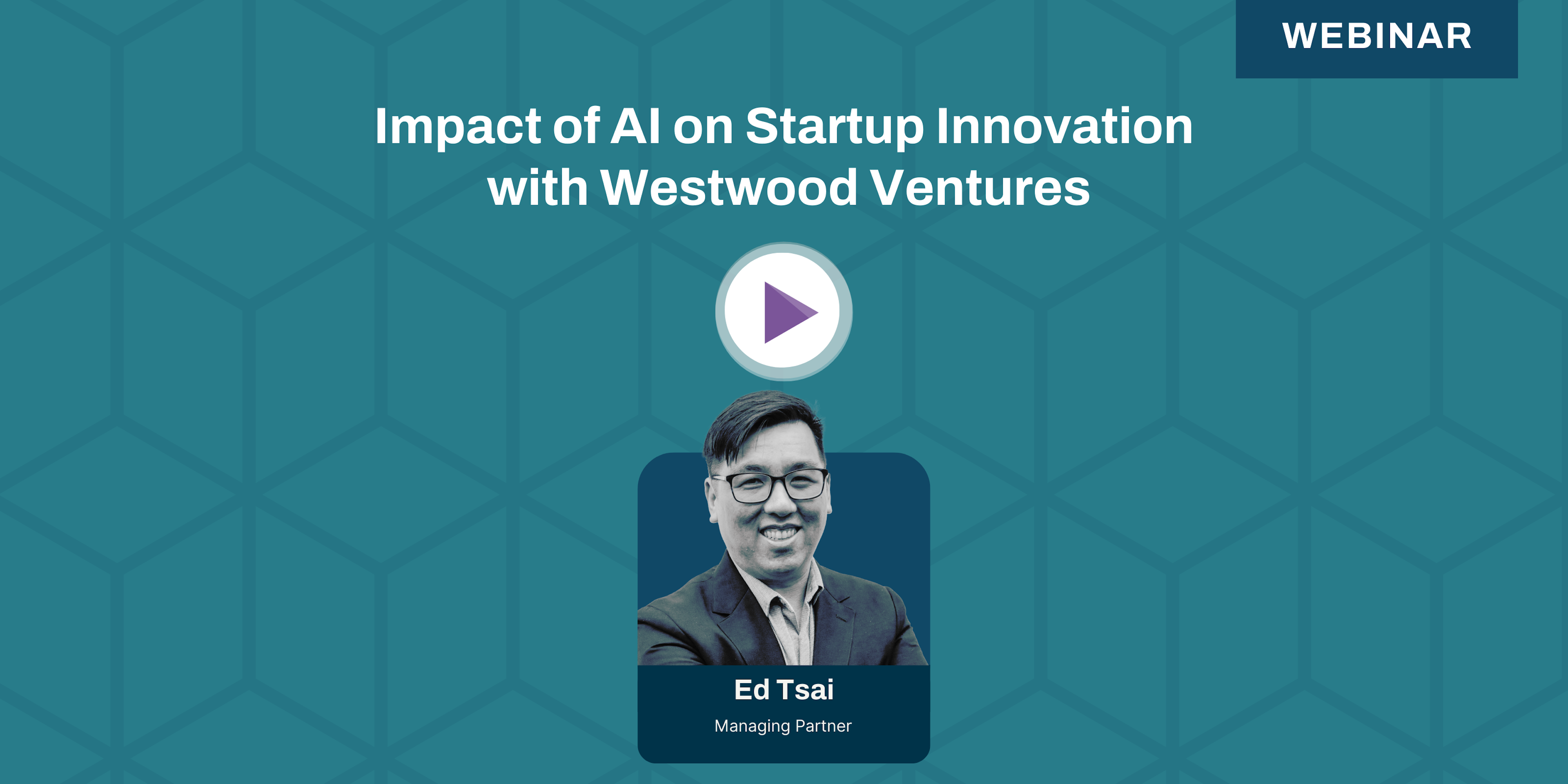 WEBINAR

Impact of AI on Startup Innovation with Westwood Ventures

Ed Tsai

Managing Partner